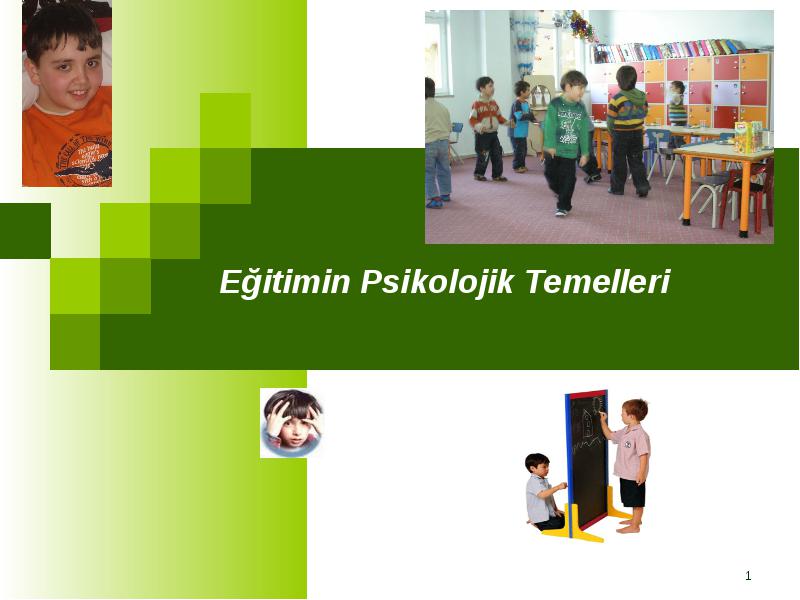 Eğitimin Psikolojik Temelleri

1